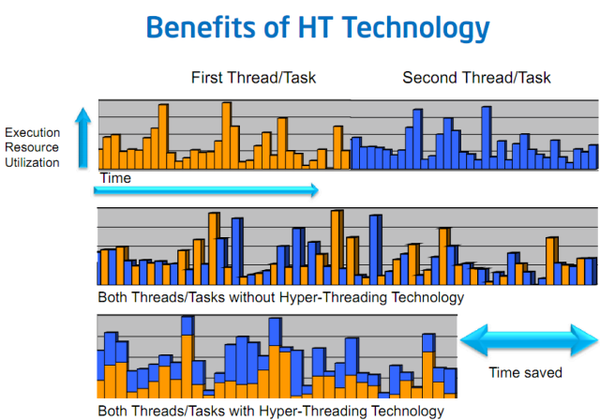 Benefits of HT Technology

First Thread/Task

Second Thread/Task

Execution Resource Utilization

Time

Both Threads/Tasks without Hyper-Threading Technology

Time saved

Both Threads/Tasks with Hyper-Threading Technology